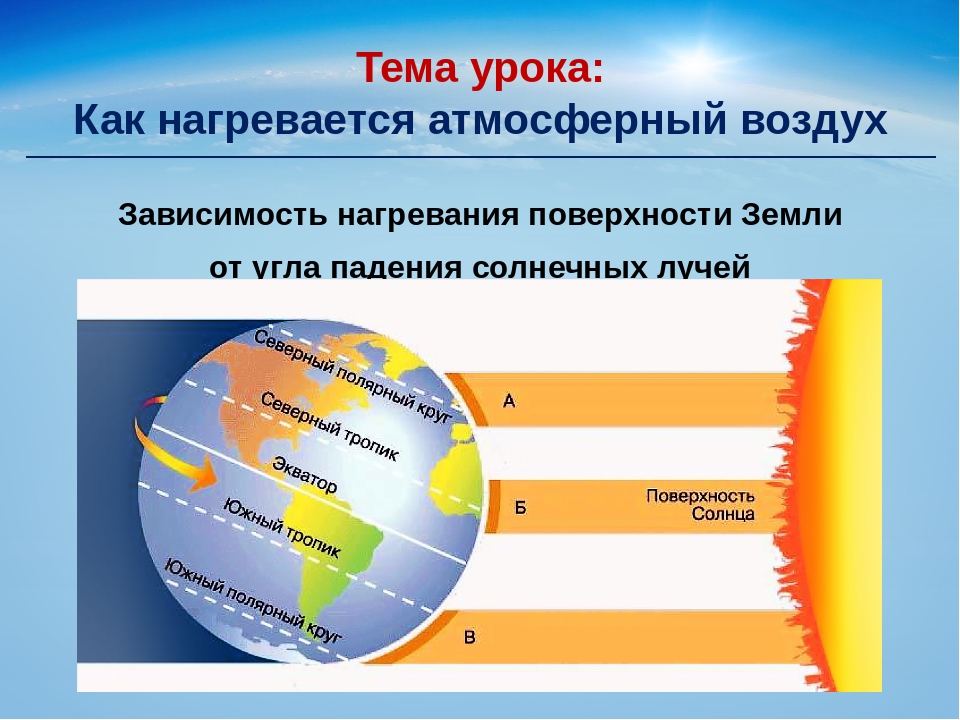 Тема урока:
Как нагревается атмосферный воздух

Зависимость нагревания поверхности Земли от угла падения солнечных лучей

Северный полярный круг
Северный тропик
Экватор
Южный тропик
Южный полярный круг
А
Б
В
Поверхность Солнца